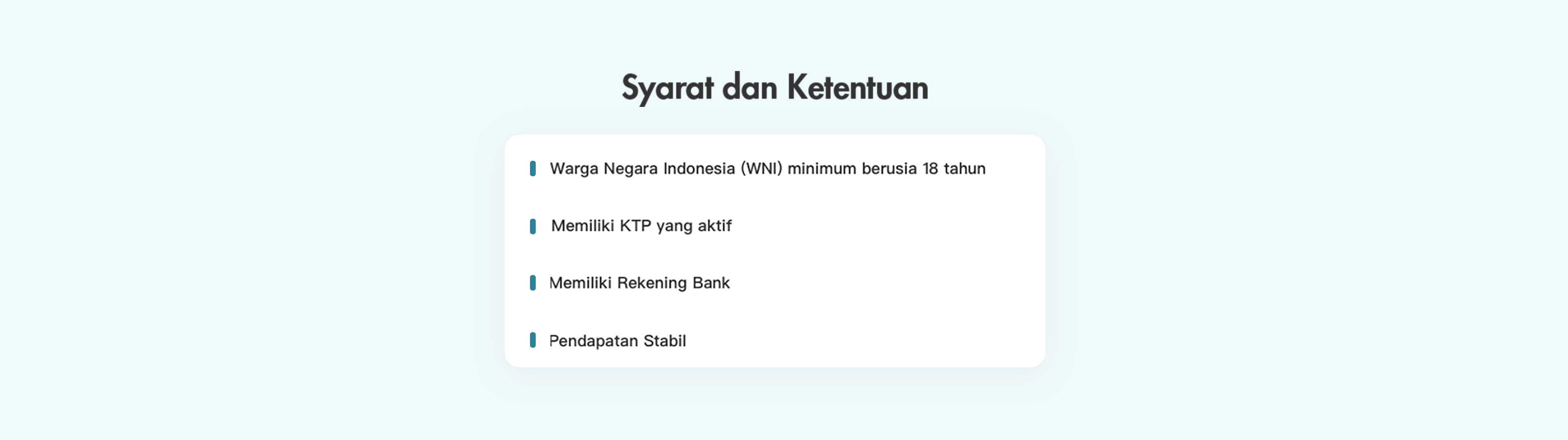 Syarat dan Ketentuan

Warga Negara Indonesia (WNI) minimum berusia 18 tahun

Memiliki KTP yang aktif

Memiliki Rekening Bank

Pendapatan Stabil